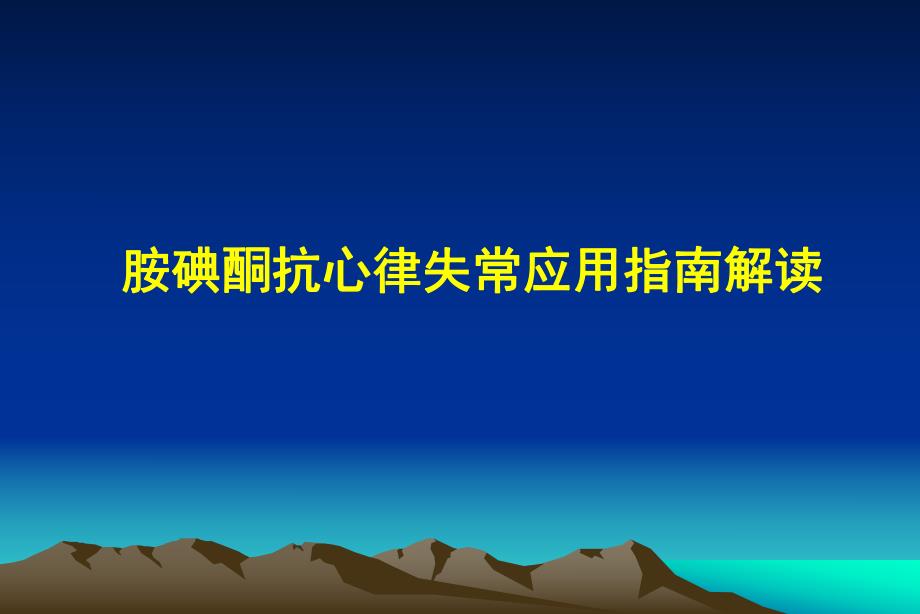 胺碘酮抗心律失常应用指南解读